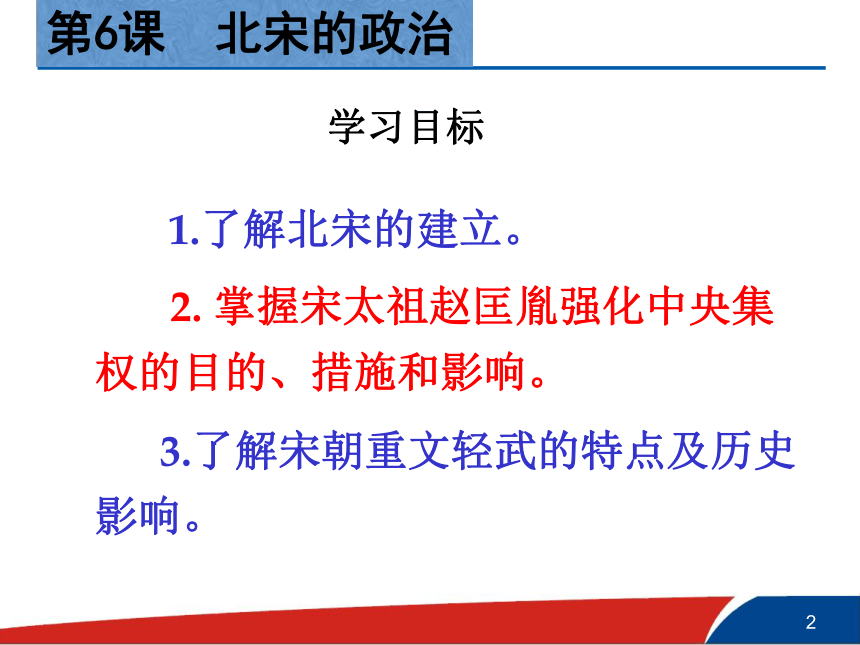 第6课　北宋的政治

学习目标

1.了解北宋的建立。

2. 掌握宋太祖赵匡胤强化中央集权的目的、措施和影响。

3.了解宋朝重文轻武的特点及历史影响。

2